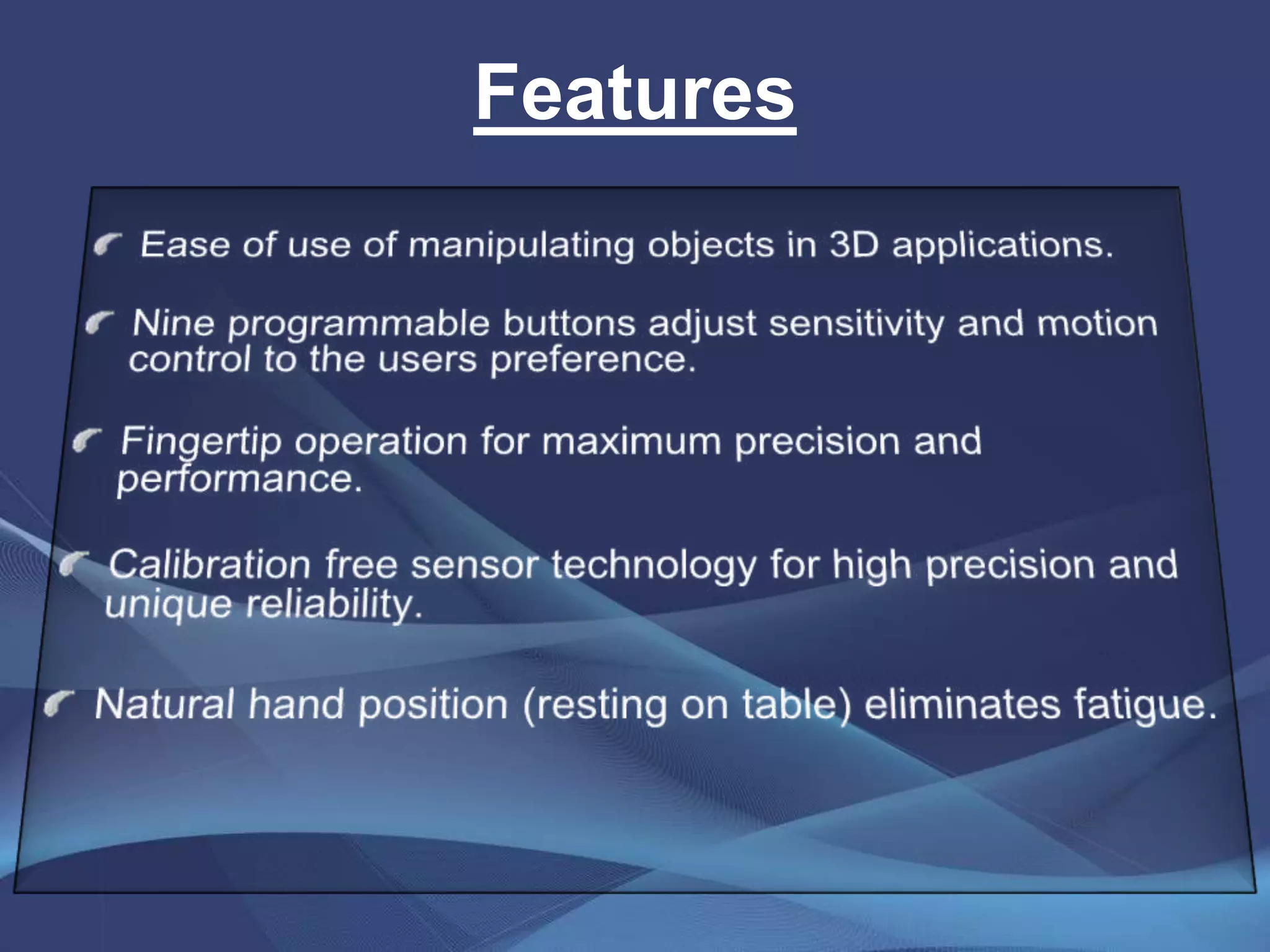 Features

Ease of use of manipulating objects in 3D applications.

Nine programmable buttons adjust sensitivity and motion control to the users preference.

Fingertip operation for maximum precision and performance.

Calibration free sensor technology for high precision and unique reliability.

Natural hand position (resting on table) eliminates fatigue.